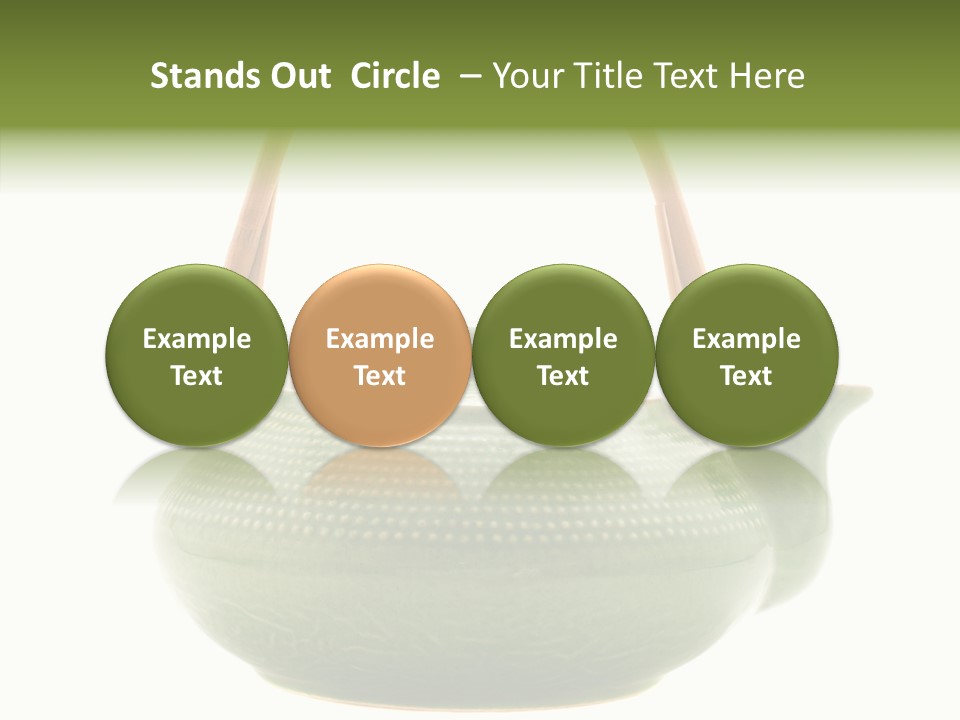 Stands Out Circle – Your Title Text Here

Example Text

Example Text

Example Text

Example Text